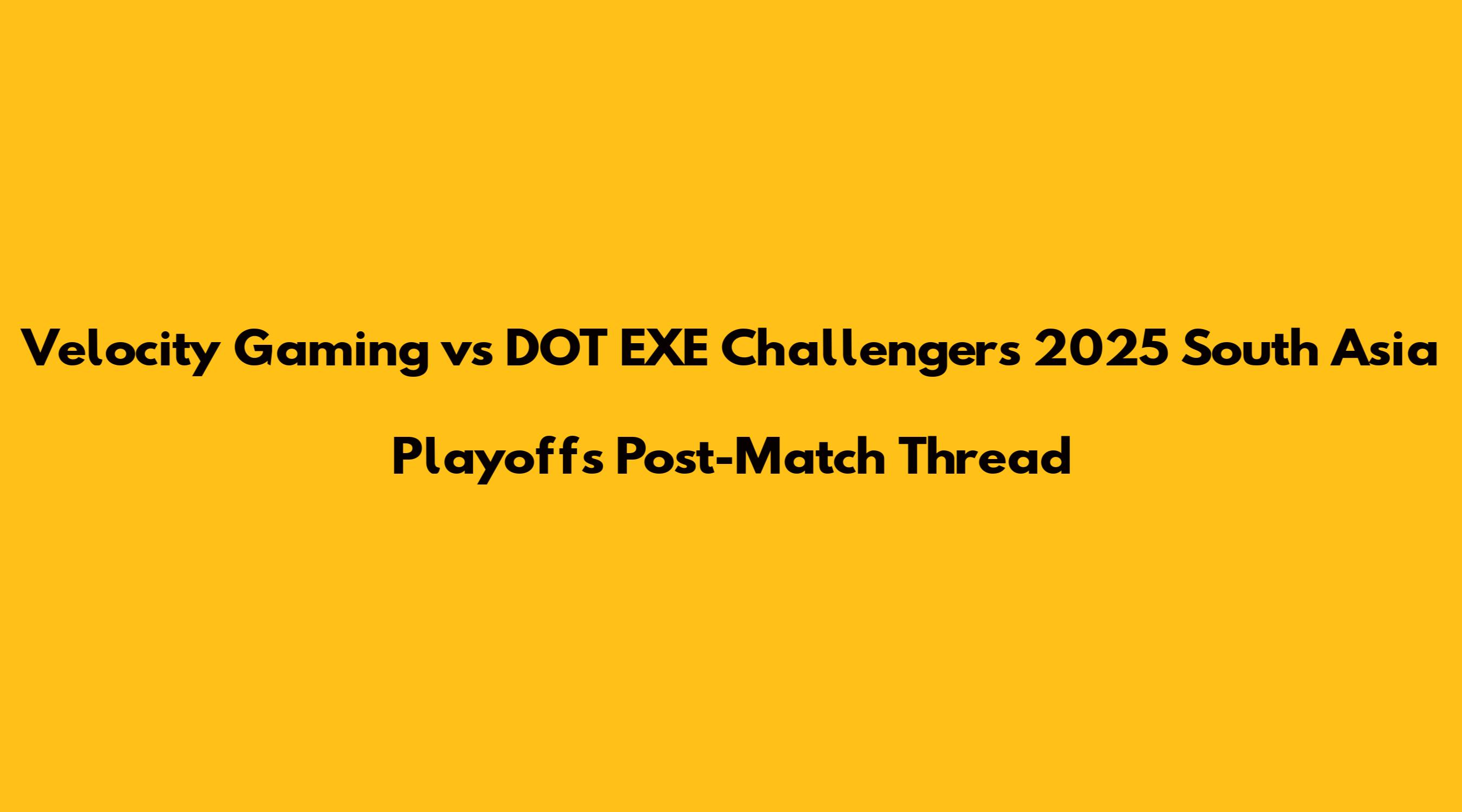 Velocity Gaming vs DOT EXE Challengers 2025 South Asia Playoffs Post-Match Thread